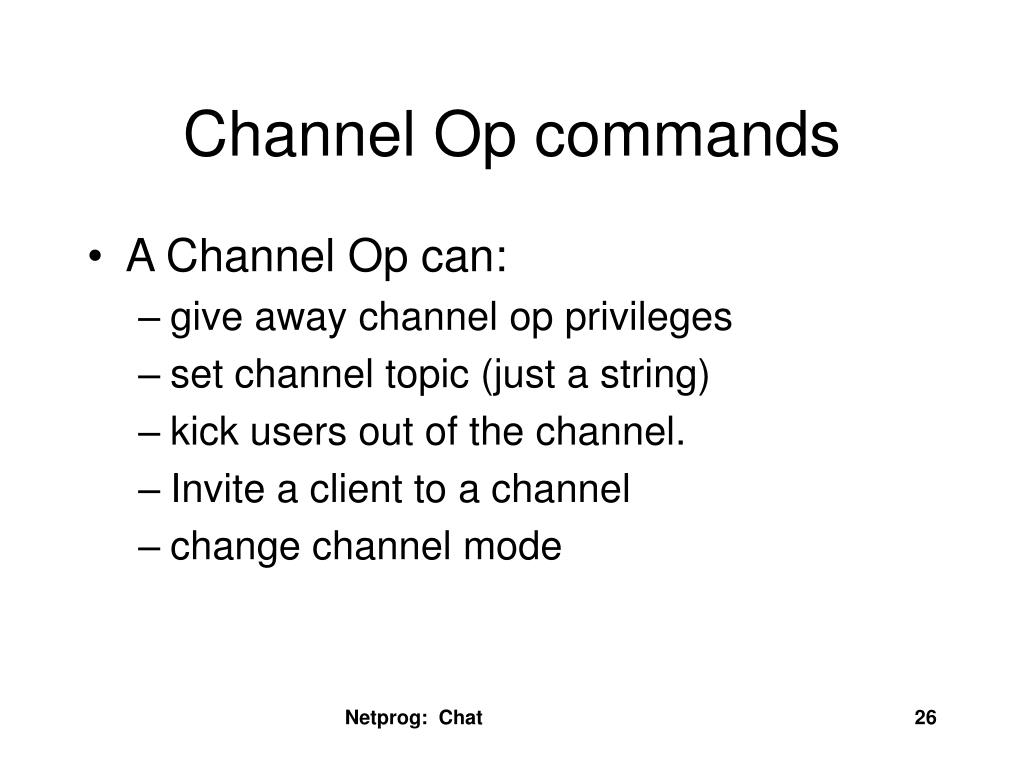 Channel Op commands

• A Channel Op can:
– give away channel op privileges
– set channel topic (just a string)
– kick users out of the channel.
– Invite a client to a channel
– change channel mode

Netprog: Chat

26